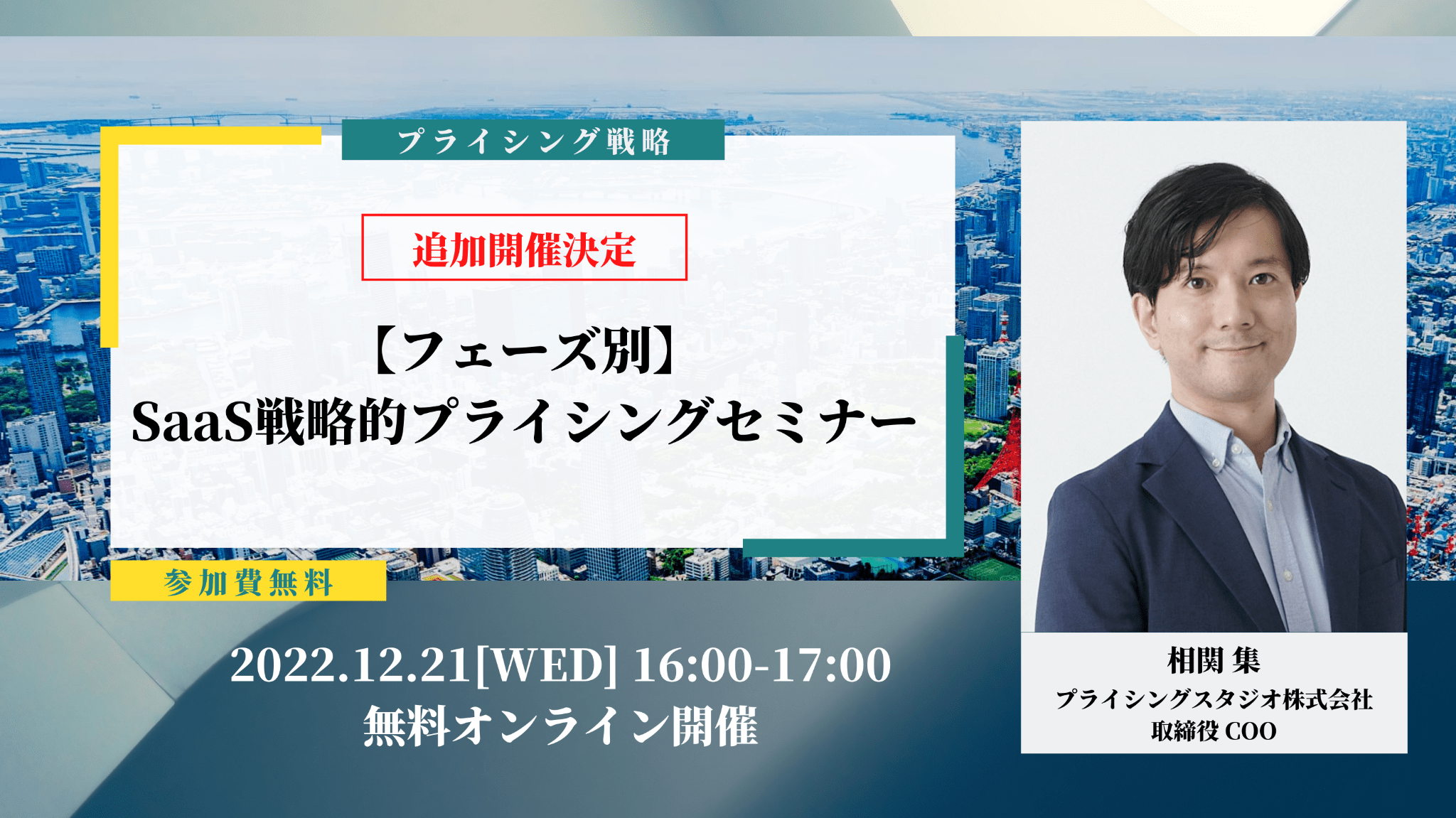 プライシング戦略

追加開催決定

【フェーズ別】
SaaS戦略的プライシングセミナー

参加費無料

2022.12.21[WED] 16:00-17:00
無料オンライン開催

相関 集
プライシングスタジオ株式会社
取締役 COO